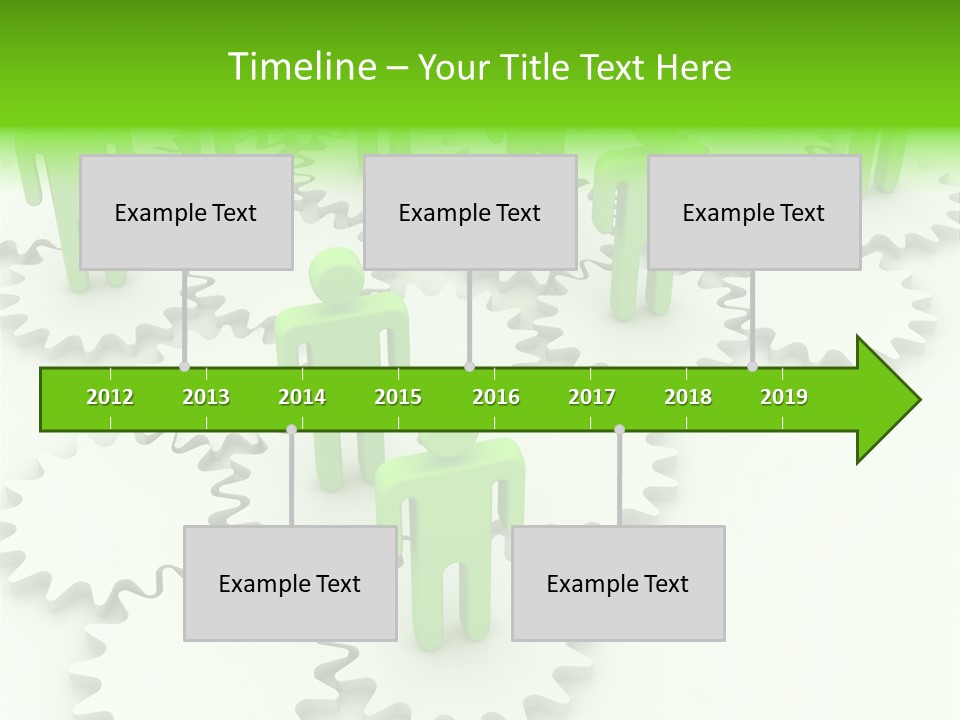 Timeline – Your Title Text Here

Example Text

Example Text

Example Text

2012 2013 2014 2015 2016 2017 2018 2019

Example Text

Example Text